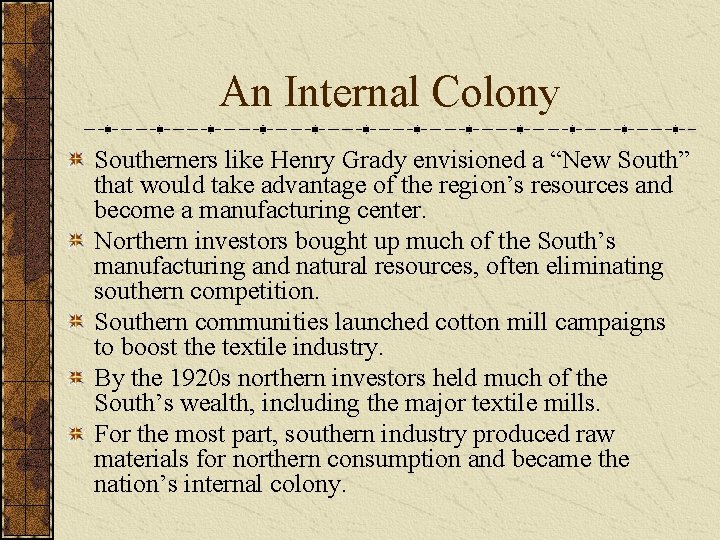 An Internal Colony

Southerners like Henry Grady envisioned a “New South” that would take advantage of the region’s resources and become a manufacturing center.

Northern investors bought up much of the South’s manufacturing and natural resources, often eliminating southern competition.

Southern communities launched cotton mill campaigns to boost the textile industry.

By the 1920s northern investors held much of the South’s wealth, including the major textile mills.

For the most part, southern industry produced raw materials for northern consumption and became the nation’s internal colony.